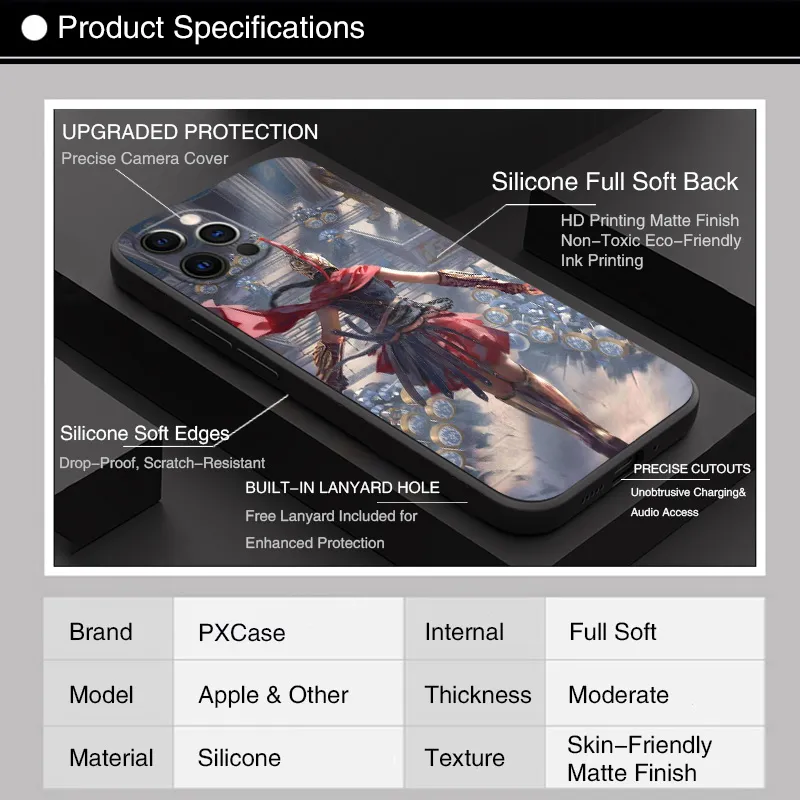 ● Product Specifications

UPGRADED PROTECTION
Precise Camera Cover

Silicone Full Soft Back
HD Printing Matte Finish
Non-Toxic Eco-Friendly
Ink Printing

Silicone Soft Edges
Drop-Proof, Scratch-Resistant

BUILT-IN LANYARD HOLE
Free Lanyard Included for
Enhanced Protection

PRECISE CUTOUTS
Unobtrusive Charging&
Audio Access

| Brand | PXCase | Internal | Full Soft |
|---|---|---|---|
| Model | Apple & Other | Thickness | Moderate |
| Material | Silicone | Texture | Skin-Friendly Matte Finish |